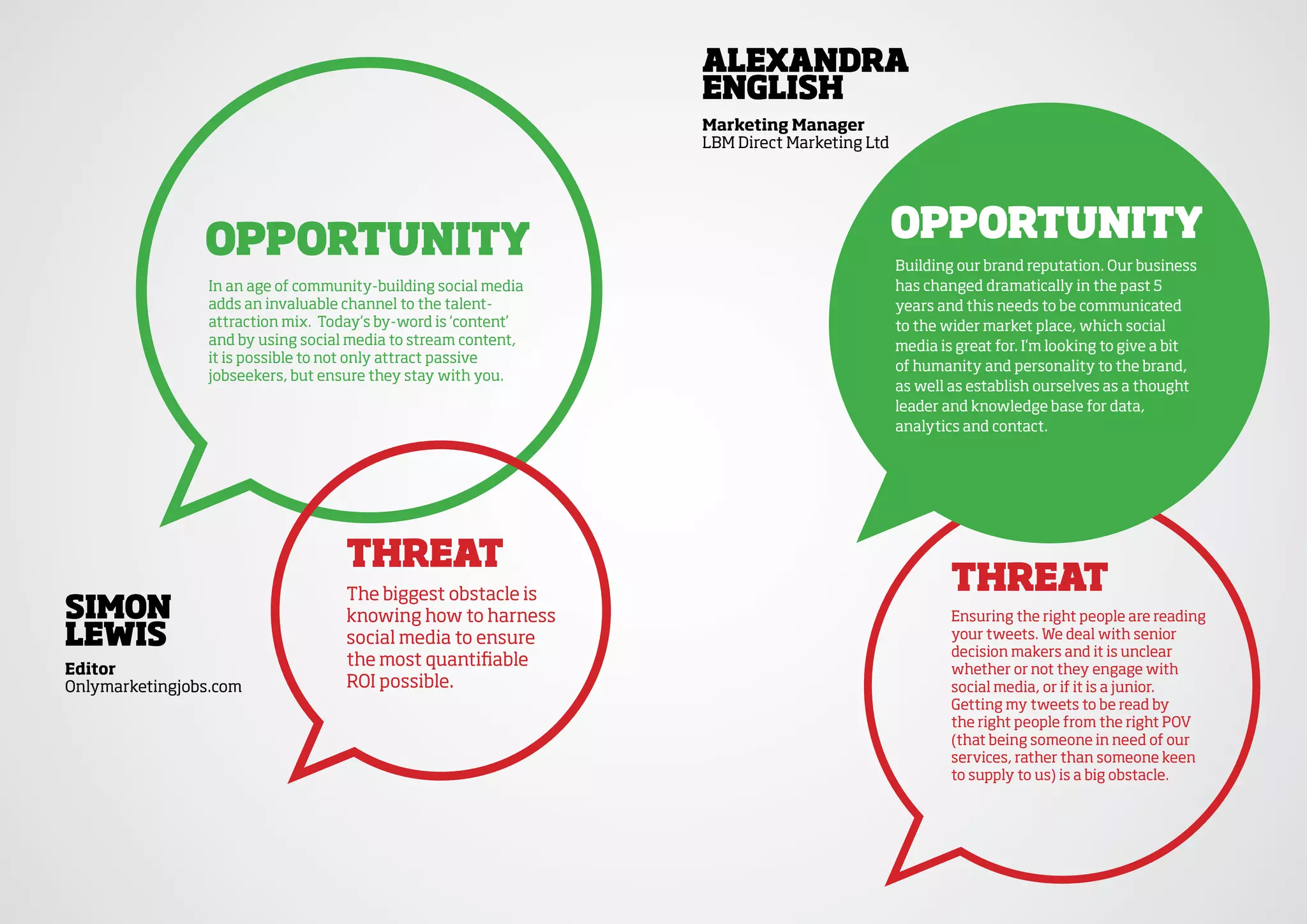 OPPORTUNITY

In an age of community-building social media adds an invaluable channel to the talent-attraction mix. Today's by-word is 'content' and by using social media to stream content, it is possible to not only attract passive jobseekers, but ensure they stay with you.

THREAT

The biggest obstacle is knowing how to harness social media to ensure the most quantifiable ROI possible.

SIMON LEWIS

Editor
Onlymarketingjobs.com

ALEXANDRA ENGLISH

Marketing Manager
LBM Direct Marketing Ltd

OPPORTUNITY

Building our brand reputation. Our business has changed dramatically in the past 5 years and this needs to be communicated to the wider market place, which social media is great for. I'm looking to give a bit of humanity and personality to the brand, as well as establish ourselves as a thought leader and knowledge base for data, analytics and contact.

THREAT

Ensuring the right people are reading your tweets. We deal with senior decision makers and it is unclear whether or not they engage with social media, or if it is a junior. Getting my tweets to be read by the right people from the right POV (that being someone in need of our services, rather than someone keen to supply to us) is a big obstacle.